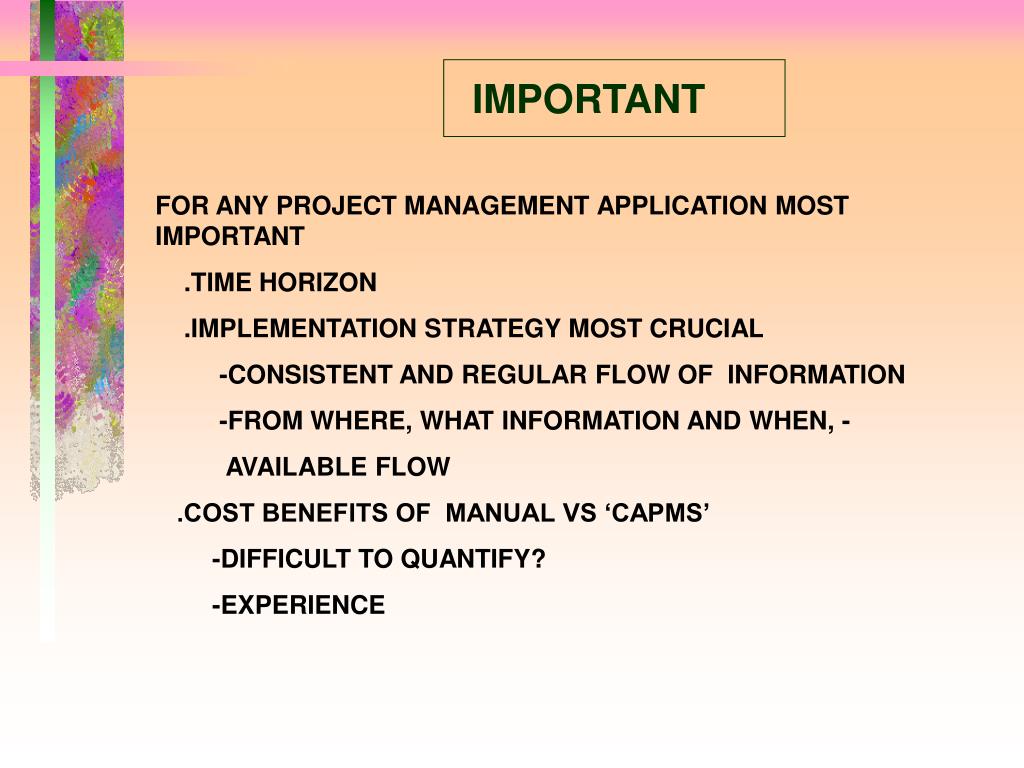 IMPORTANT

FOR ANY PROJECT MANAGEMENT APPLICATION MOST IMPORTANT

.TIME HORIZON

.IMPLEMENTATION STRATEGY MOST CRUCIAL

-CONSISTENT AND REGULAR FLOW OF INFORMATION

-FROM WHERE, WHAT INFORMATION AND WHEN, -

AVAILABLE FLOW

.COST BENEFITS OF MANUAL VS ‘CAPMS’

-DIFFICULT TO QUANTIFY?

-EXPERIENCE